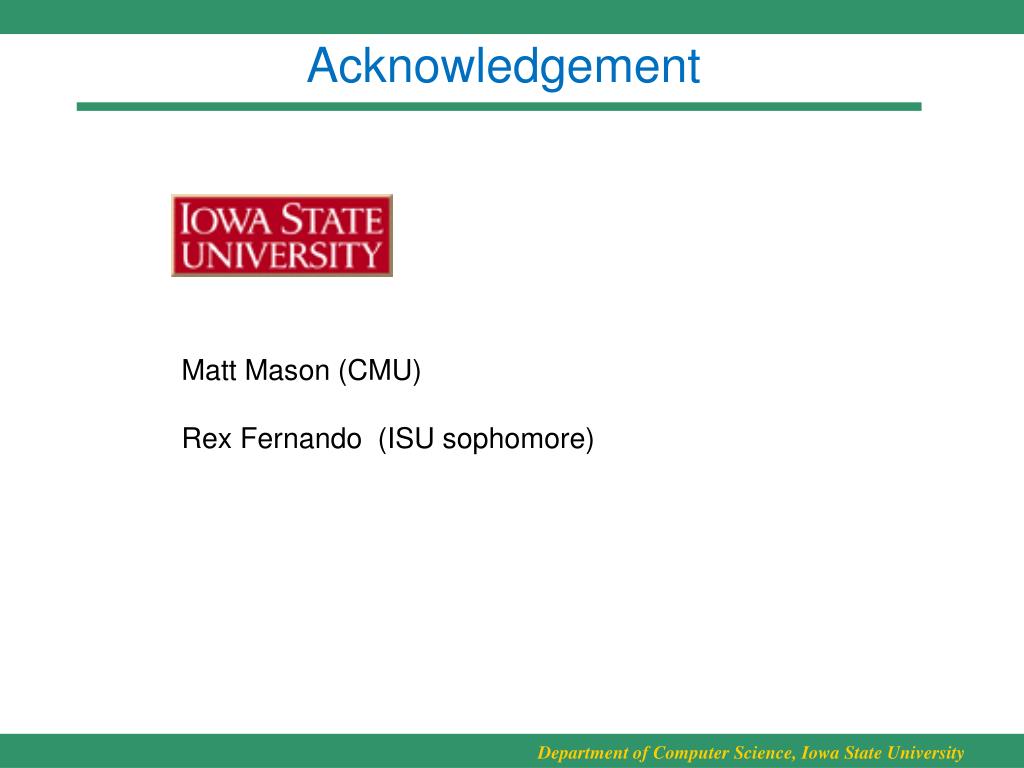 Acknowledgement

IOWA STATE UNIVERSITY

Matt Mason (CMU)

Rex Fernando (ISU sophomore)

Department of Computer Science, Iowa State University